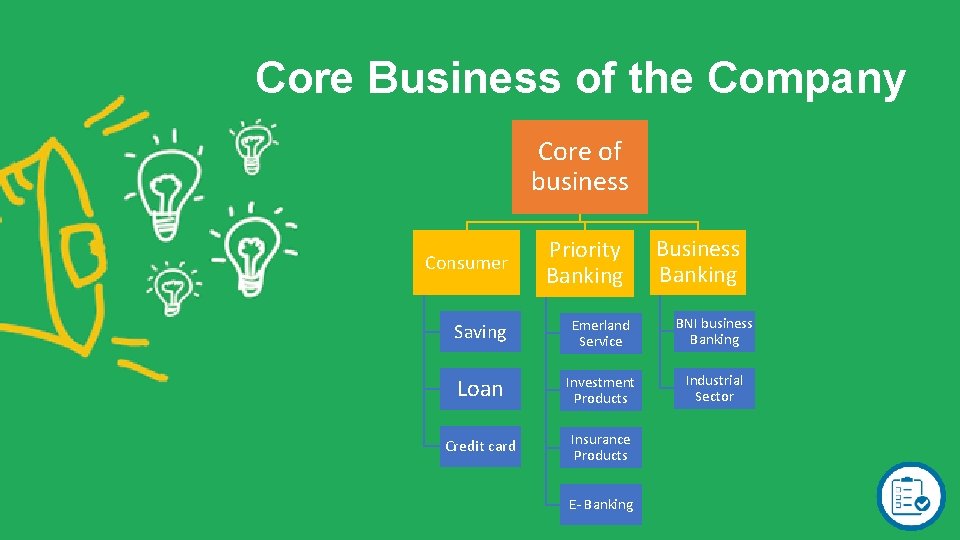 Core Business of the Company

Core of business

Consumer

Saving

Loan

Credit card

Priority Banking

Emerland Service

Investment Products

Insurance Products

E- Banking

Business Banking

BNI business Banking

Industrial Sector